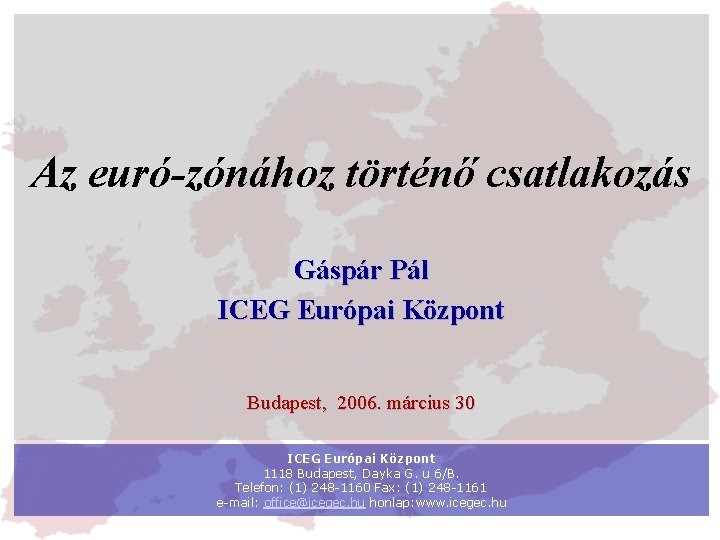 Az euró-zónához történő csatlakozás

Gáspár Pál
ICEG Európai Központ

Budapest, 2006. március 30

ICEG Európai Központ
1118 Budapest, Dayka G. u 6/B.
Telefon: (1) 248-1160 Fax: (1) 248-1161
e-mail: office@icegec.hu honlap:www.icegec.hu